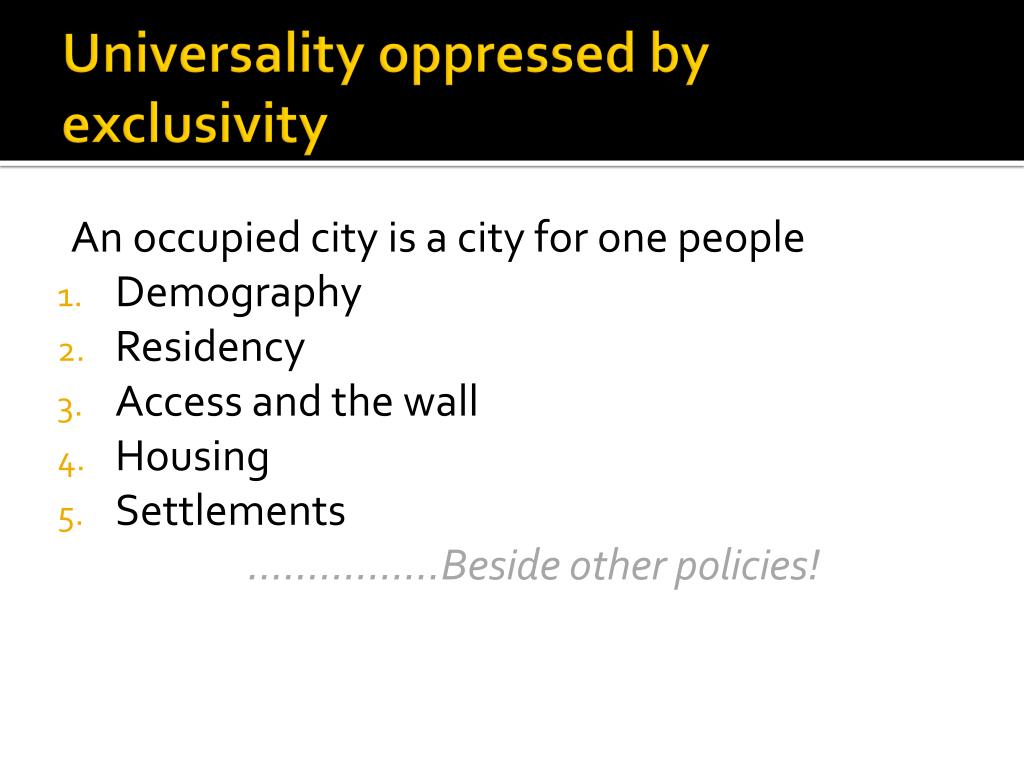 Universality oppressed by exclusivity

An occupied city is a city for one people
1. Demography
2. Residency
3. Access and the wall
4. Housing
5. Settlements
…………….Beside other policies!